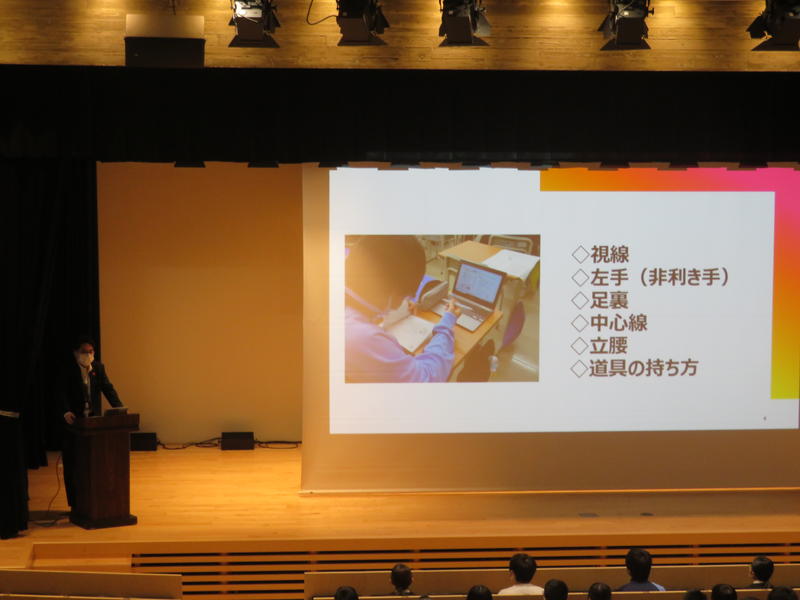 ◇視線
◇左手（非利き手）
◇足裏
◇中心線
◇立腰
◇道具の持ち方